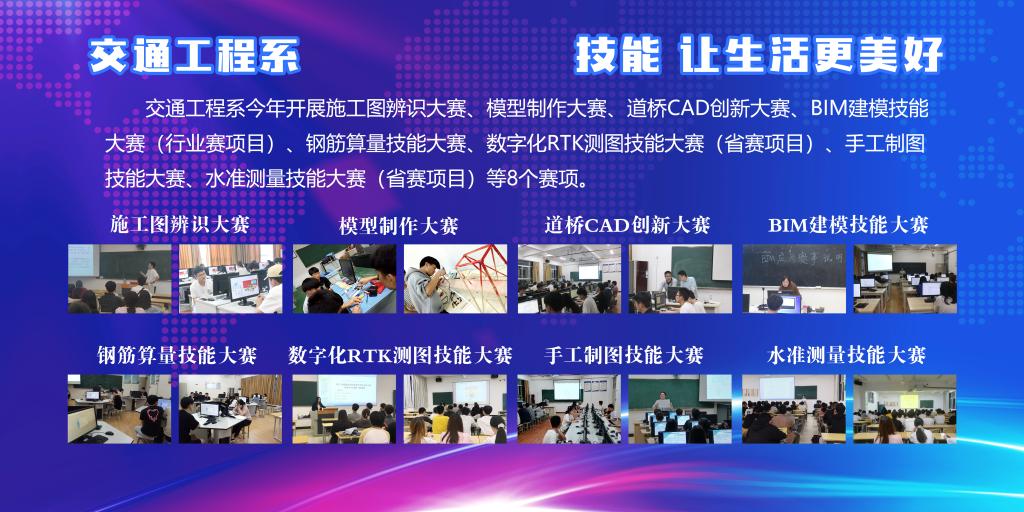 交通工程系

技能 让生活更美好

交通工程系今年开展施工图辨识大赛、模型制作大赛、道桥CAD创新大赛、BIM建模技能大赛（行业赛项目）、钢筋算量技能大赛、数字化RTK测图技能大赛（省赛项目）、手工制图技能大赛、水准测量技能大赛（省赛项目）等8个赛项。

施工图辨识大赛

模型制作大赛

道桥CAD创新大赛

BIM建模技能大赛

钢筋算量技能大赛

数字化RTK测图技能大赛

手工制图技能大赛

水准测量技能大赛